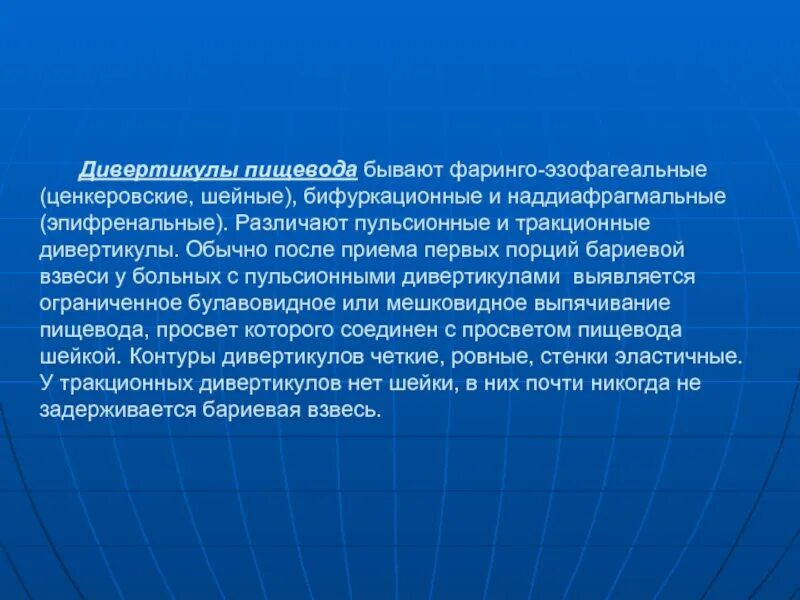 Дивертикулы пищевода бывают фаринго-эзофагеальные (ценкеровские, шейные), бифуркационные и наддиафрагмальные (эпифренальные). Различают пульсионные и тракционные дивертикулы. Обычно после приема первых порций бариевой взвеси у больных с пульсионными дивертикулами выявляется ограниченное булавовидное или мешковидное выпячивание пищевода, просвет которого соединен с просветом пищевода шейкой. Контуры дивертикулов четкие, ровные, стенки эластичные. У тракционных дивертикулов нет шейки, в них почти никогда не задерживается бариевая взвесь.